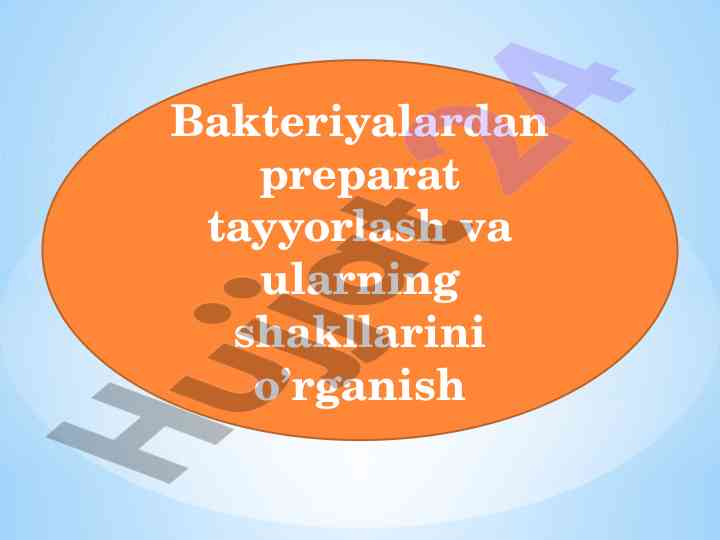 Bakteriyalardan preparat tayyorlash va ularning shakllarini o’rganish

Hujjat24